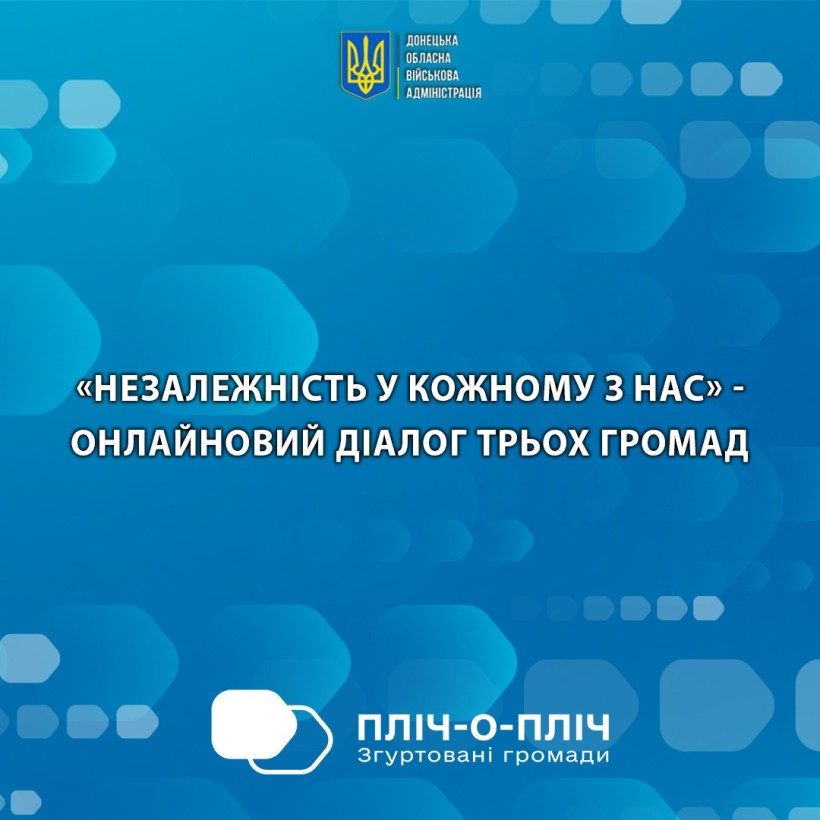 ДОНЕЦЬКА
ОБЛАСНА
ВІЙСЬКОВА
АДМІНІСТРАЦІЯ

«НЕЗАЛЕЖНІСТЬ У КОЖНОМУ З НАС» - ОНЛАЙНОВИЙ ДІАЛОГ ТРЬОХ ГРОМАД

ПЛІЧ-О-ПЛІЧ
Згуртовані громади